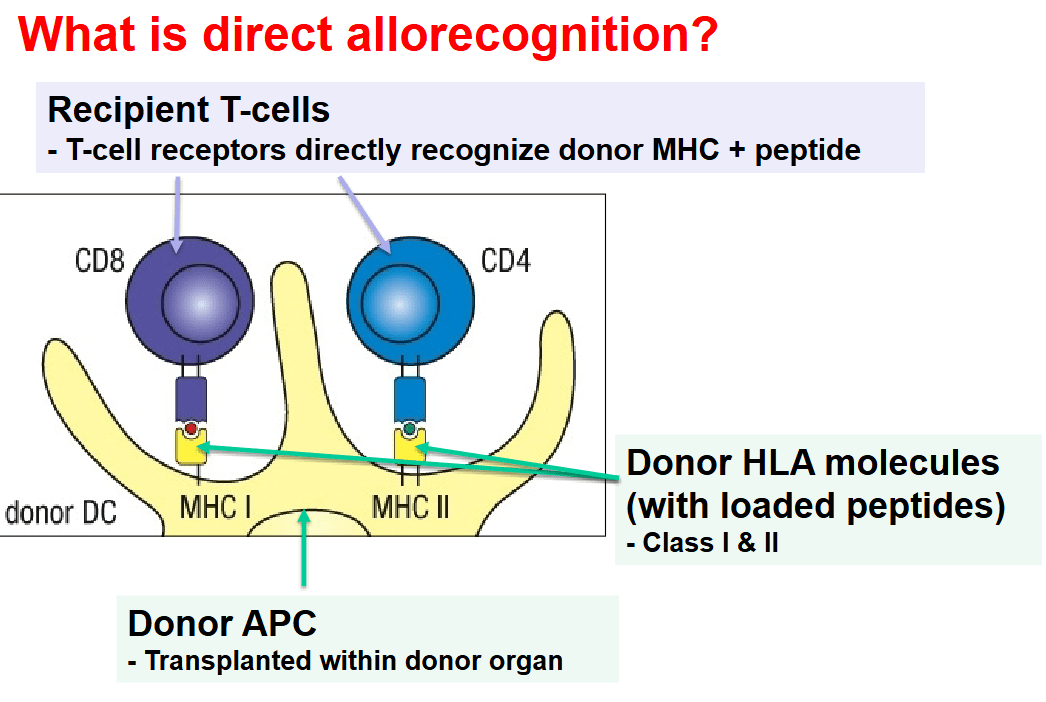 What is direct allorecognition?

Recipient T-cells
- T-cell receptors directly recognize donor MHC + peptide

CD8

CD4

donor DC

MHC I

MHC II

Donor HLA molecules (with loaded peptides)
- Class I & II

Donor APC
- Transplanted within donor organ